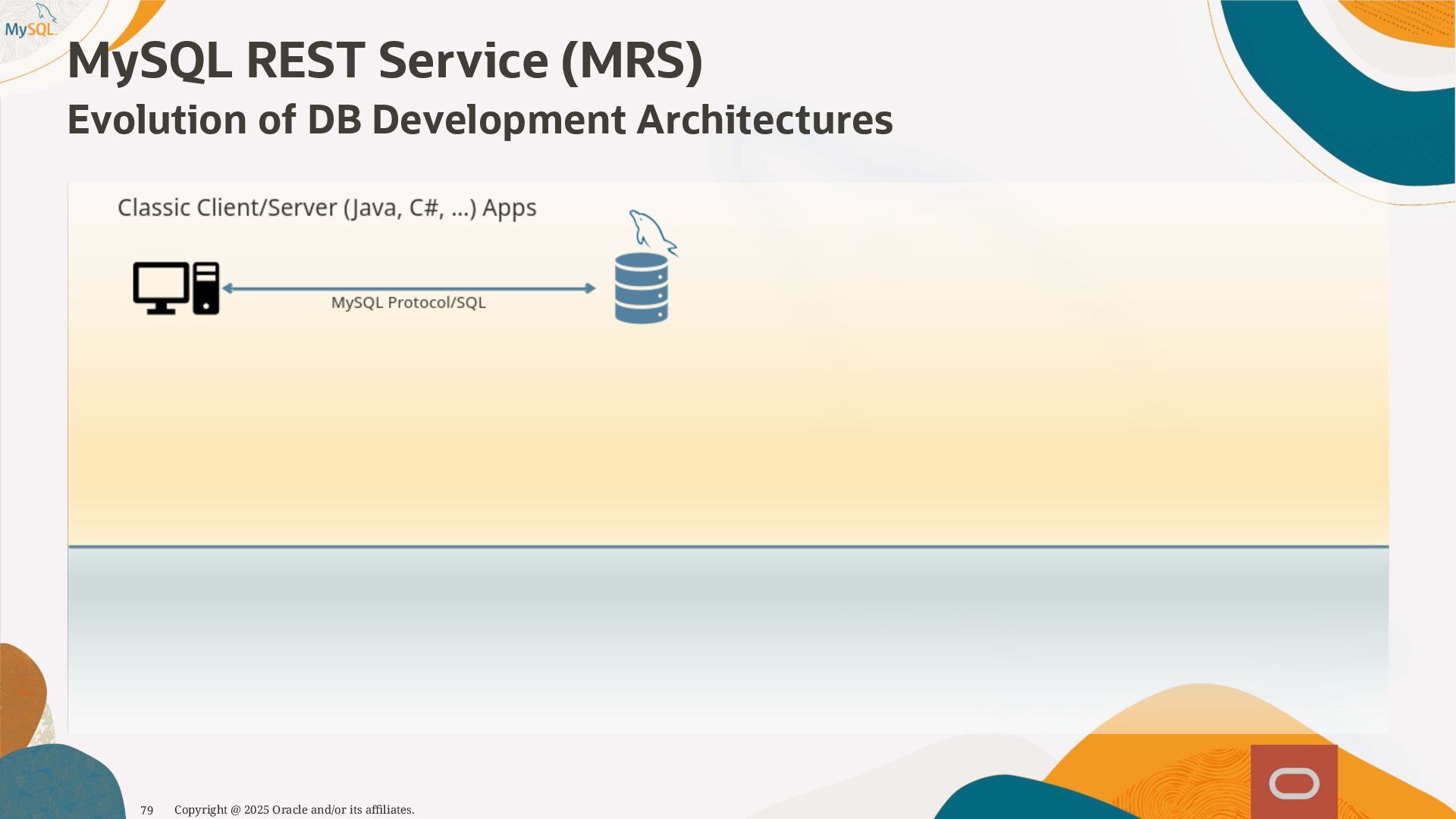 MySQL

MySQL REST Service (MRS)

Evolution of DB Development Architectures

Classic Client/Server (Java, C#, ...) Apps

MySQL Protocol/SQL

79 Copyright @ 2025 Oracle and/or its affiliates.